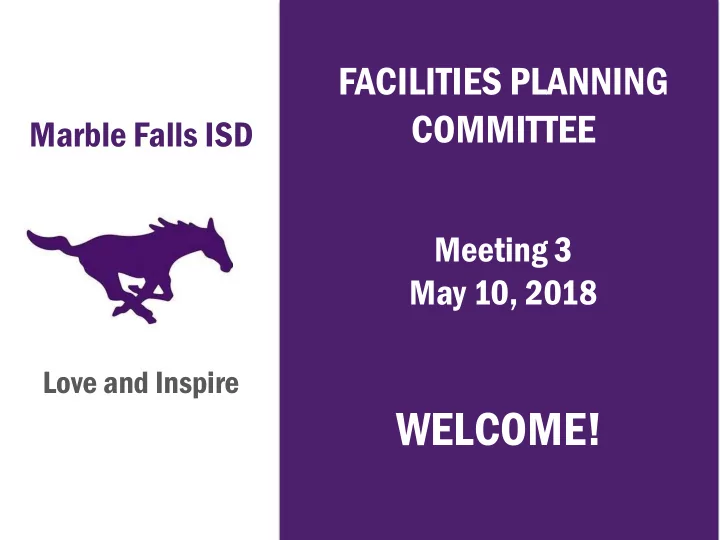 Marble Falls ISD

Love and Inspire

FACILITIES PLANNING COMMITTEE

Meeting 3
May 10, 2018

WELCOME!